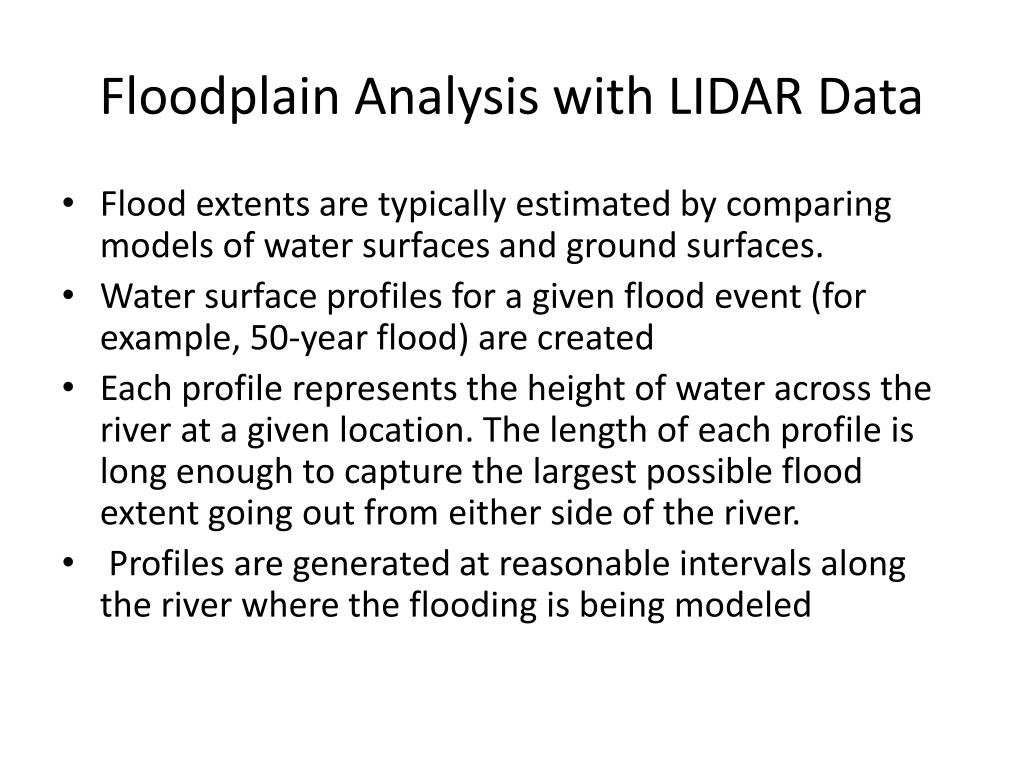 Floodplain Analysis with LIDAR Data

• Flood extents are typically estimated by comparing models of water surfaces and ground surfaces.
• Water surface profiles for a given flood event (for example, 50-year flood) are created
• Each profile represents the height of water across the river at a given location. The length of each profile is long enough to capture the largest possible flood extent going out from either side of the river.
• Profiles are generated at reasonable intervals along the river where the flooding is being modeled